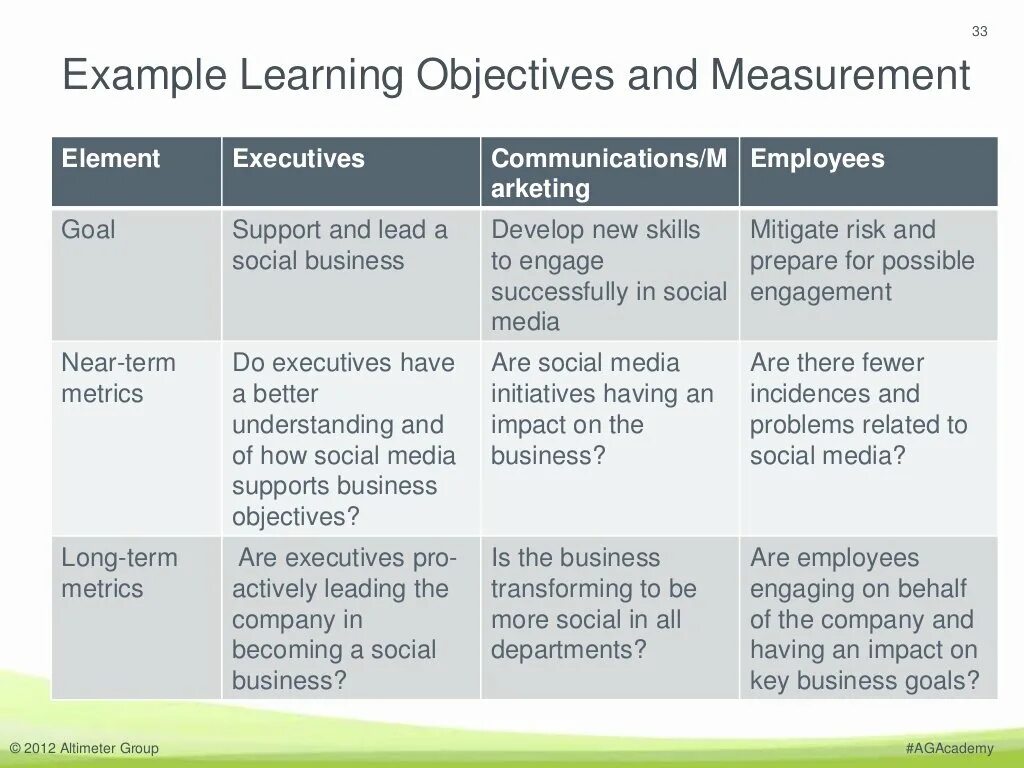 33

Example Learning Objectives and Measurement

| Element | Executives | Communications/Marketing | Employees |
|---|---|---|---|
| Goal | Support and lead a social business | Develop new skills to engage successfully in social media | Mitigate risk and prepare for possible engagement |
| Near-term metrics | Do executives have a better understanding and of how social media supports business objectives? | Are social media initiatives having an impact on the business? | Are there fewer incidences and problems related to social media? |
| Long-term metrics | Are executives pro-actively leading the company in becoming a social business? | Is the business transforming to be more social in all departments? | Are employees engaging on behalf of the company and having an impact on key business goals? |

© 2012 Altimeter Group

#AGAcademy